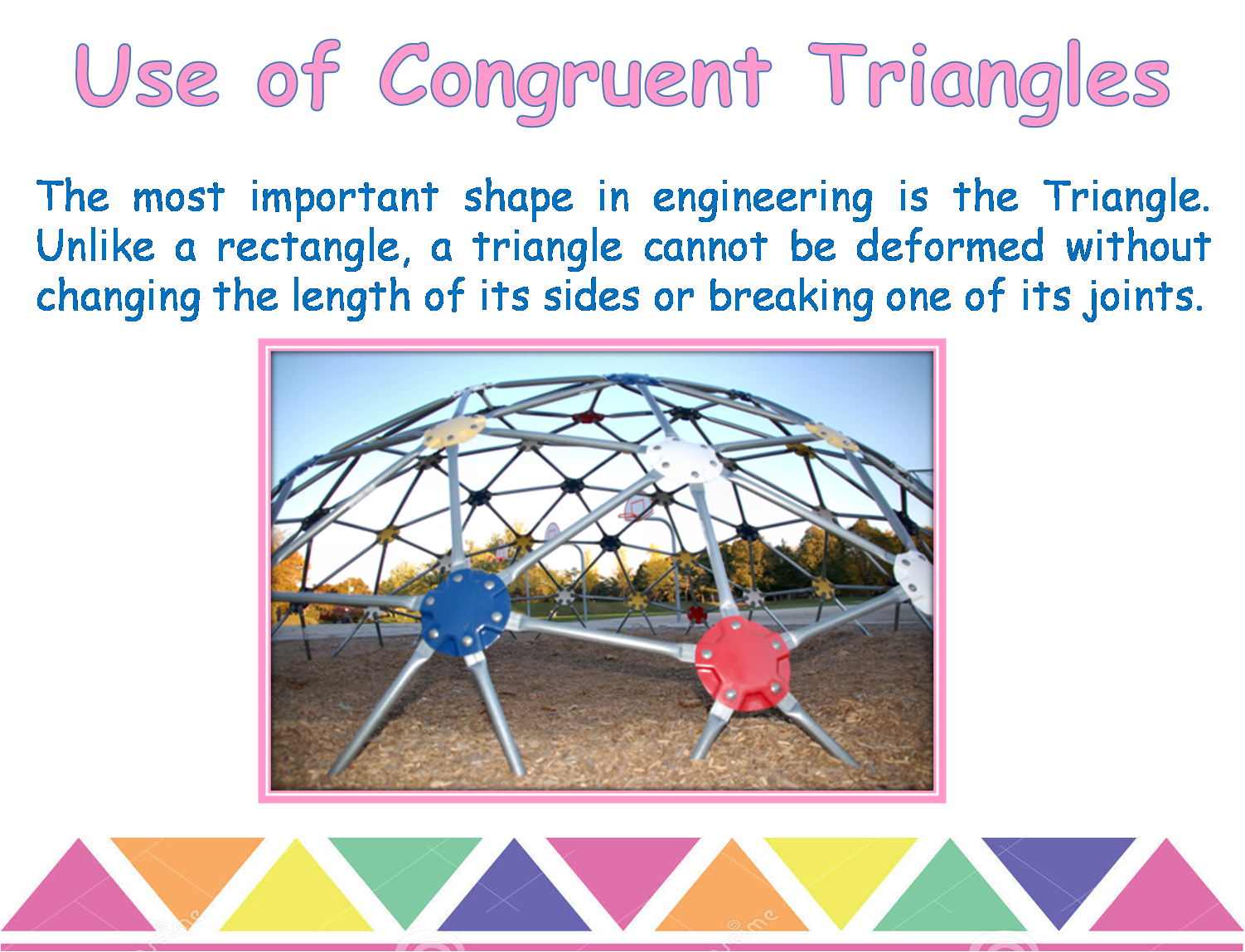 Use of Congruent Triangles

The most important shape in engineering is the Triangle. Unlike a rectangle, a triangle cannot be deformed without changing the length of its sides or breaking one of its joints.